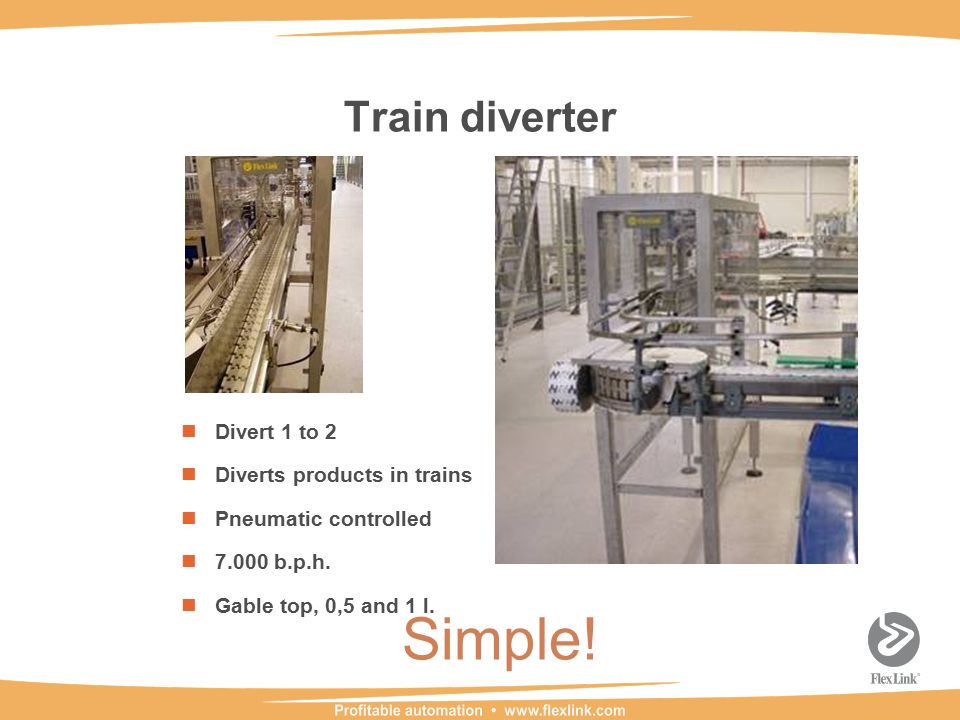 Train diverter

FlexLink

FlexLink

- Divert 1 to 2
- Diverts products in trains
- Pneumatic controlled
- 7.000 b.p.h.
- Gable top, 0,5 and 1 l.

Simple!

FlexLink

Profitable automation • www.flexlink.com